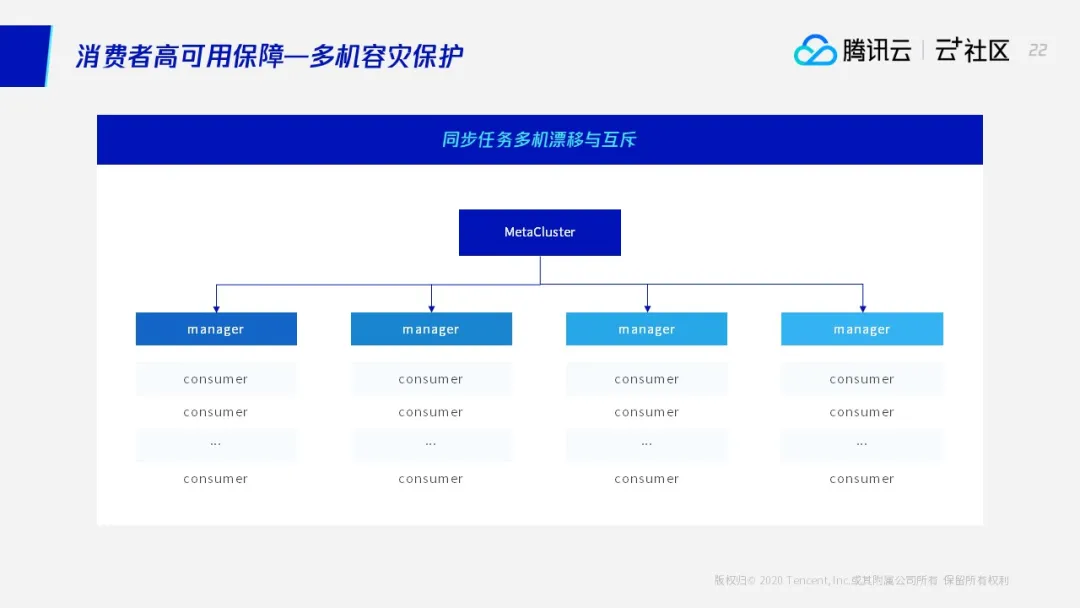 消费者高可用保障—多机容灾保护

腾讯云 | 云+社区 22

同步任务多机漂移与互斥

MetaCluster

manager

consumer

consumer

...

consumer

manager

consumer

consumer

...

consumer

manager

consumer

consumer

...

consumer

manager

consumer

consumer

...

consumer

版权归© 2020 Tencent, Inc.或其附属公司所有 保留所有权利